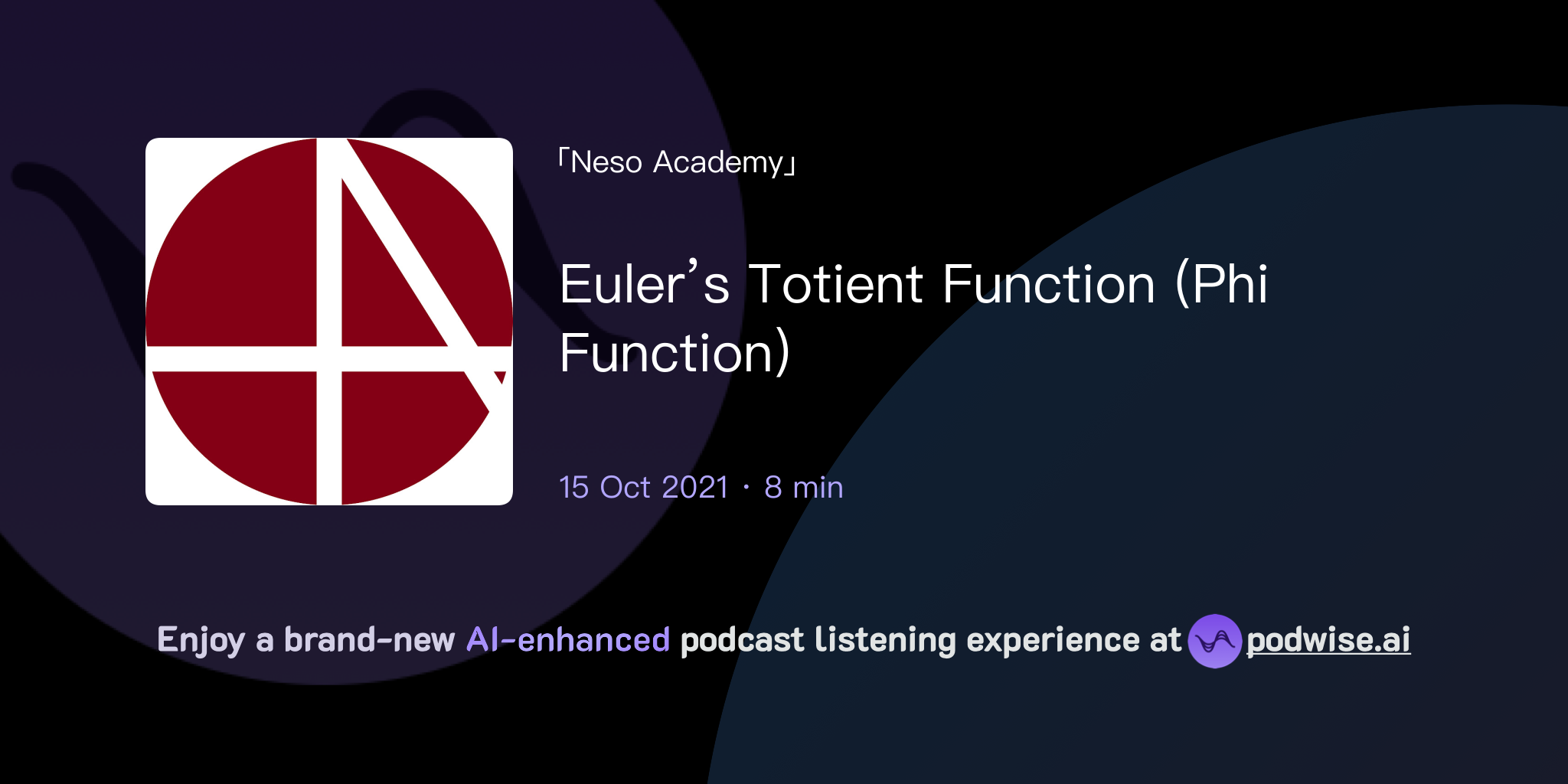 「Neso Academy」

Euler’s Totient Function (Phi Function)

15 Oct 2021 · 8 min

Enjoy a brand-new AI-enhanced podcast listening experience at podwise.ai